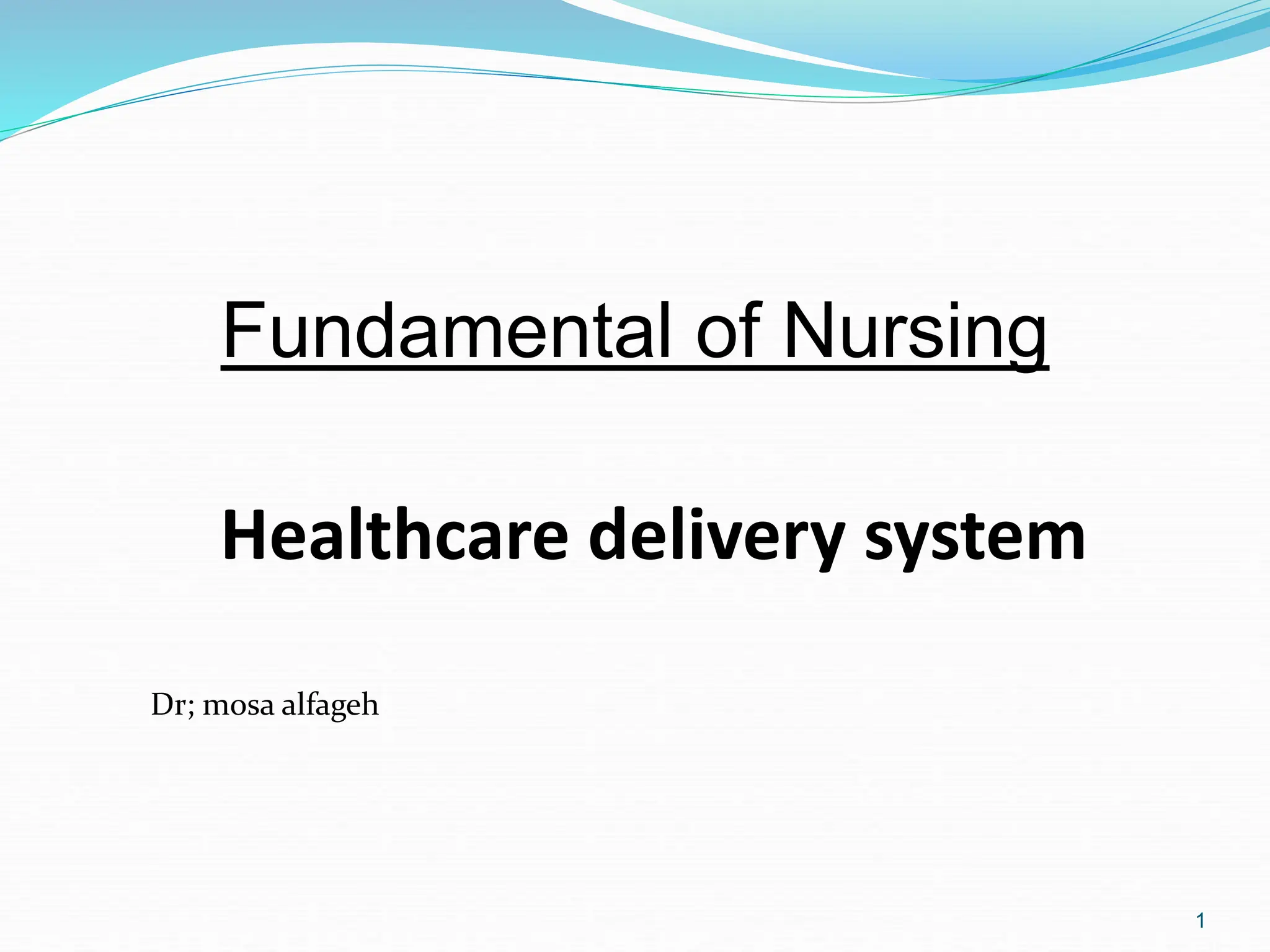 Fundamental of Nursing

Healthcare delivery system

Dr; mosa alfageh

1